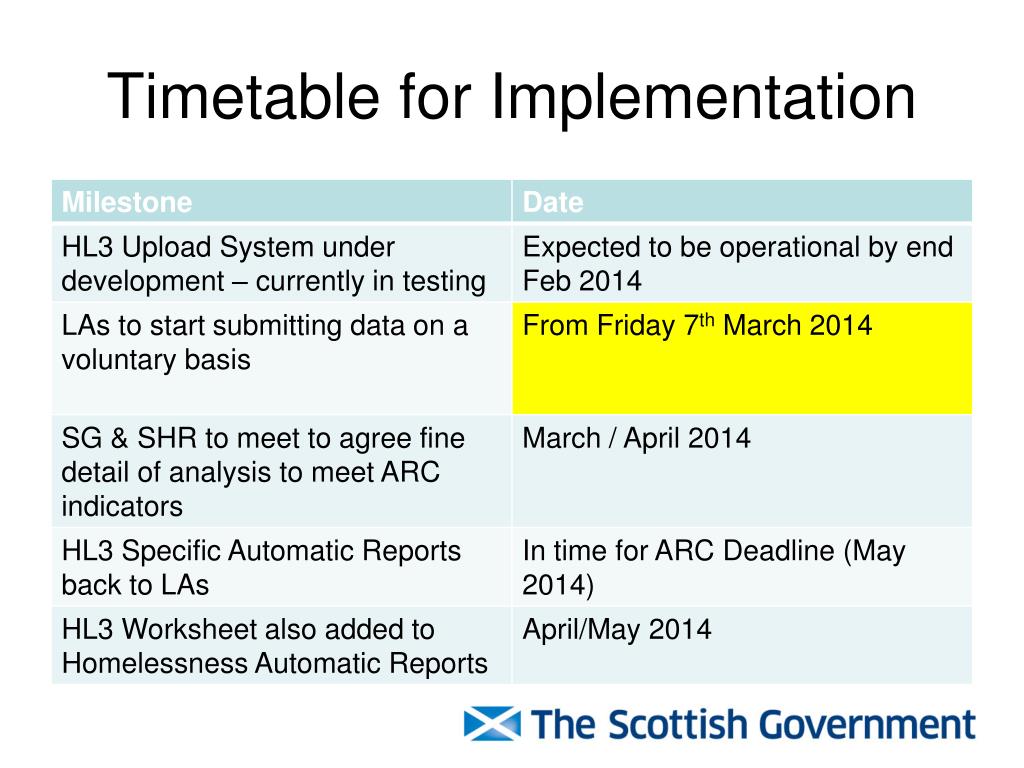 Timetable for Implementation

| Milestone | Date |
|---|---|
| HL3 Upload System under development – currently in testing | Expected to be operational by end Feb 2014 |
| LAs to start submitting data on a voluntary basis | From Friday 7$^{th}$ March 2014 |
| SG & SHR to meet to agree fine detail of analysis to meet ARC indicators | March / April 2014 |
| HL3 Specific Automatic Reports back to LAs | In time for ARC Deadline (May 2014) |
| HL3 Worksheet also added to Homelessness Automatic Reports | April/May 2014 |

The Scottish Government